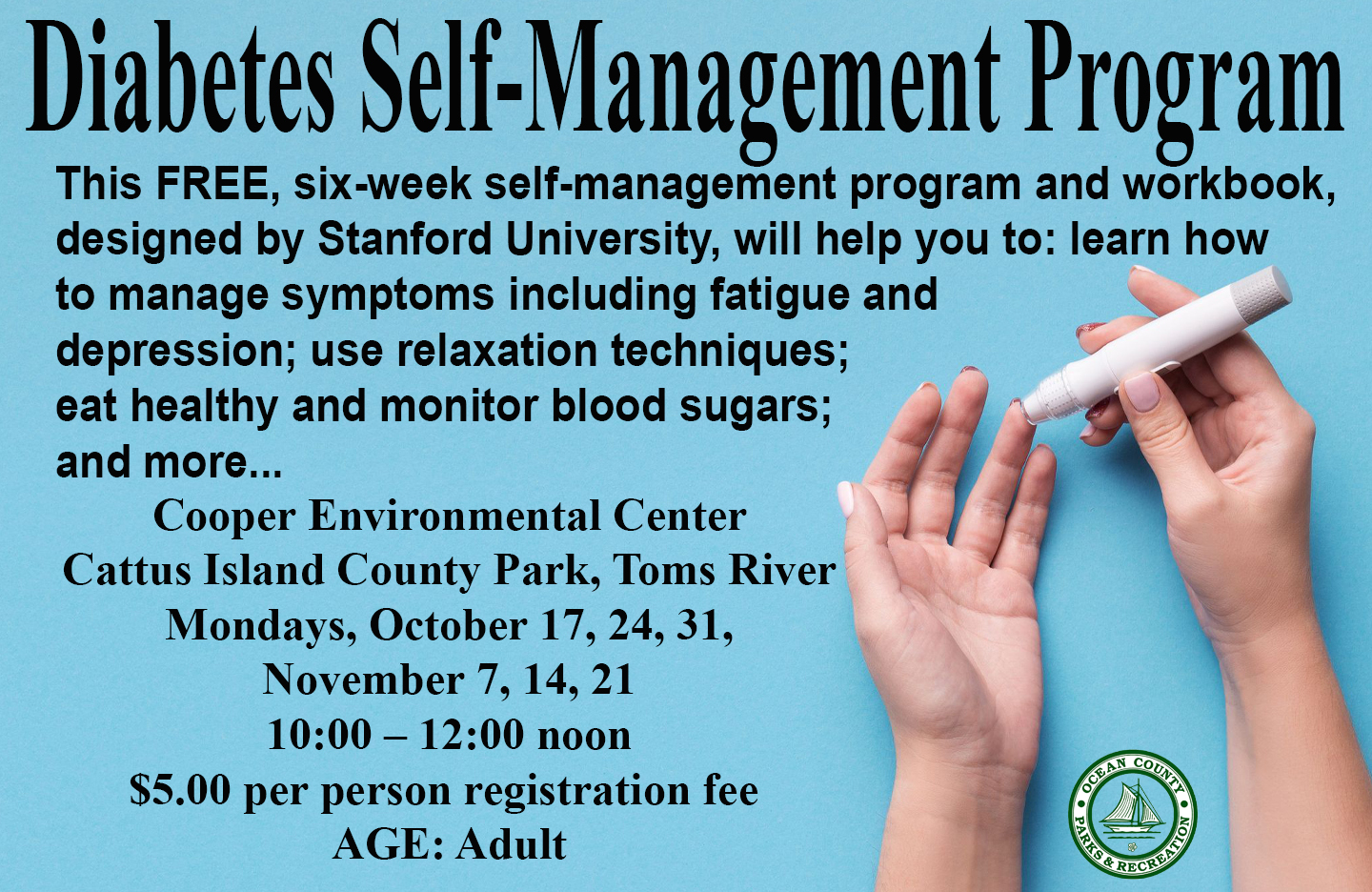 Diabetes Self-Management Program

This FREE, six-week self-management program and workbook, designed by Stanford University, will help you to: learn how to manage symptoms including fatigue and depression; use relaxation techniques; eat healthy and monitor blood sugars; and more...

Cooper Environmental Center
Cattus Island County Park, Toms River
Mondays, October 17, 24, 31,
November 7, 14, 21
10:00 – 12:00 noon
$5.00 per person registration fee
AGE: Adult

OCEAN COUNTY
PARKS & RECREATION